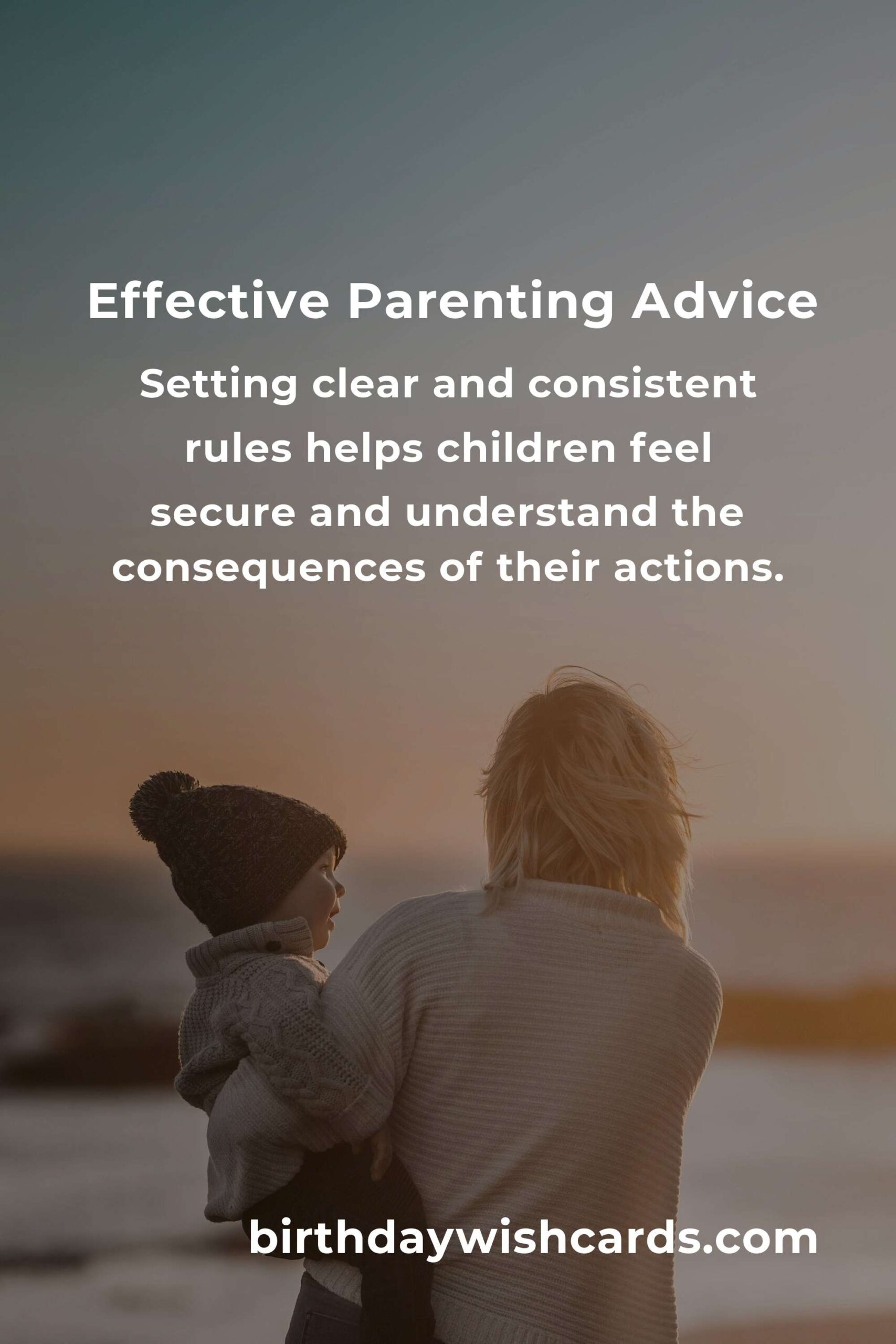 Effective Parenting Advice

Setting clear and consistent rules helps children feel secure and understand the consequences of their actions.

birthdaywishcards.com